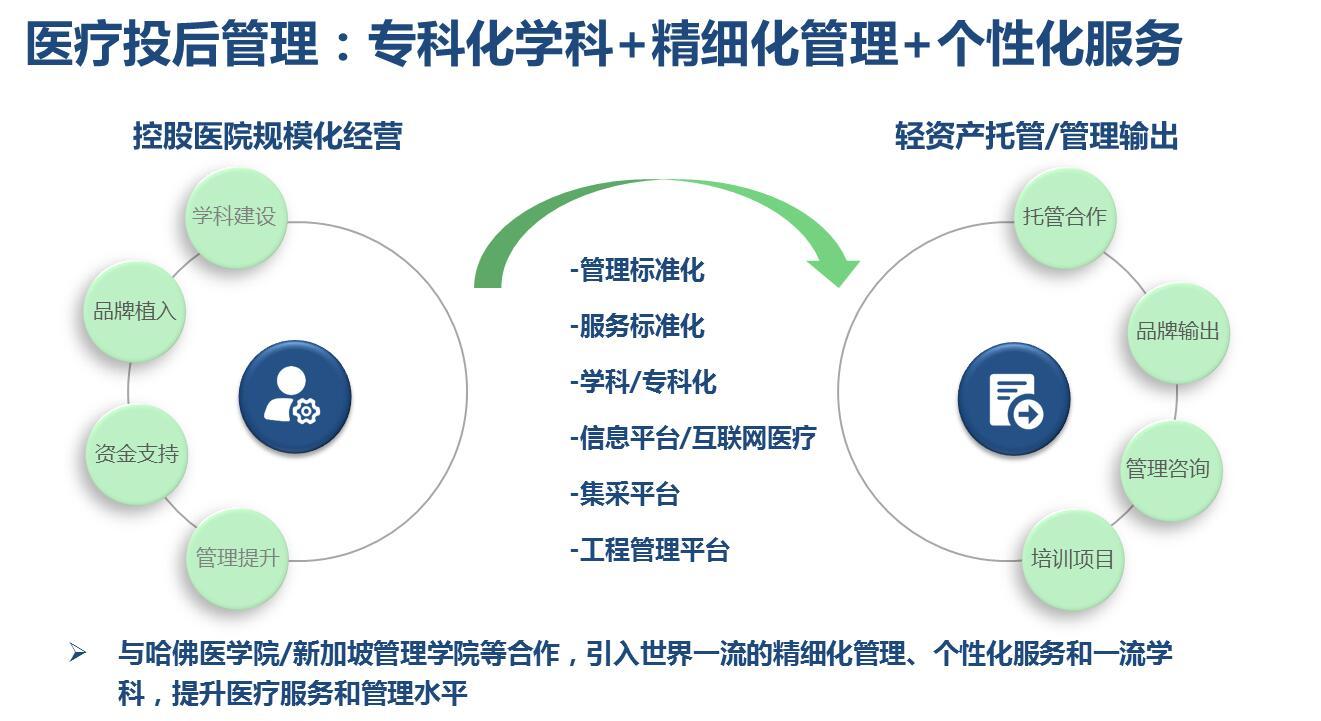 医疗投后管理：专科化学科+精细化管理+个性化服务

控股医院规模化经营

学科建设

品牌植入

资金支持

管理提升

-管理标准化
-服务标准化
-学科/专科化
-信息平台/互联网医疗
-集采平台
-工程管理平台

轻资产托管/管理输出

托管合作

品牌输出

管理咨询

培训项目

➢ 与哈佛医学院/新加坡管理学院等合作，引入世界一流的精细化管理、个性化服务和一流学科，提升医疗服务和管理水平